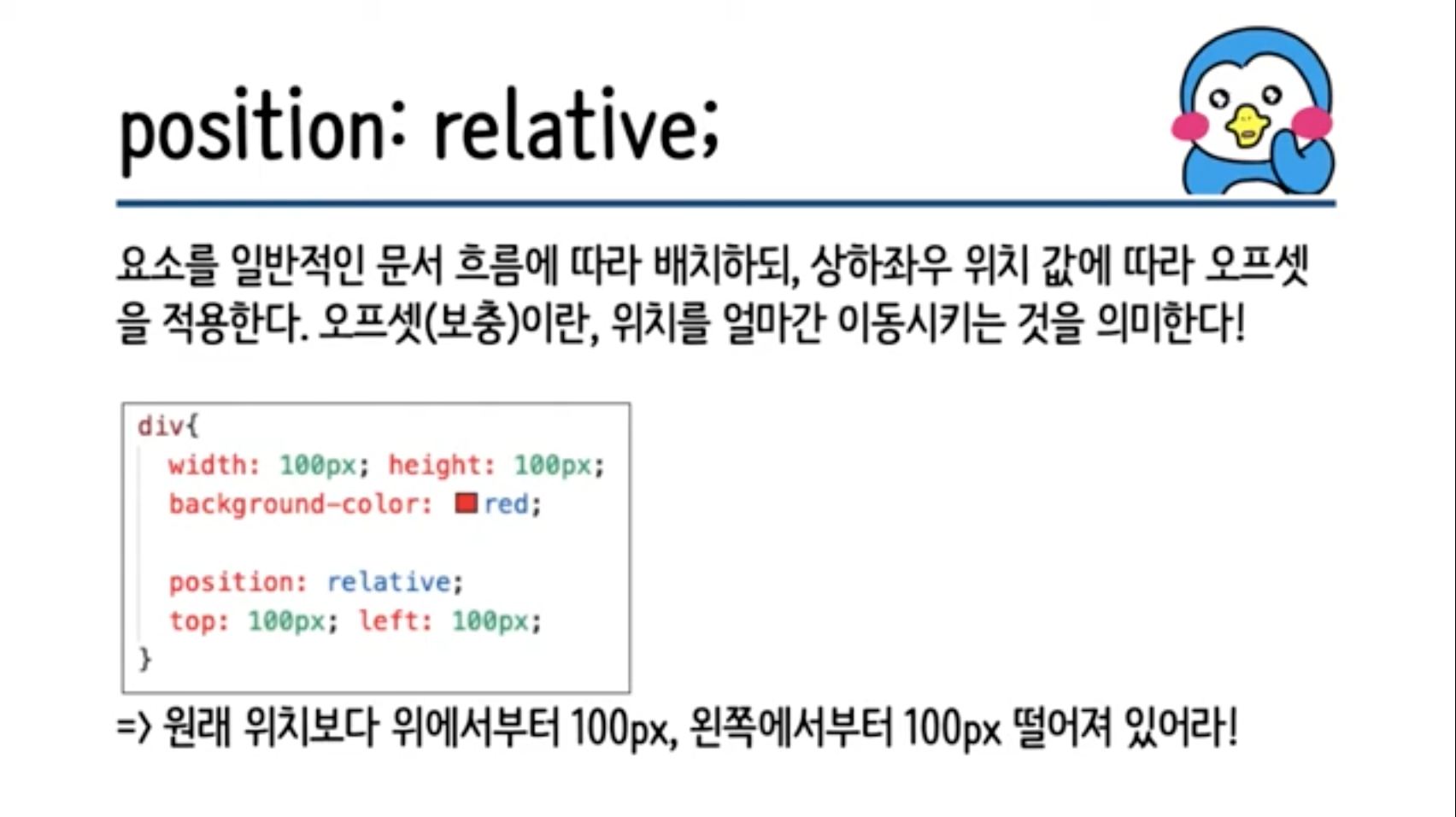 position: relative;

요소를 일반적인 문서 흐름에 따라 배치하되, 상하좌우 위치 값에 따라 오프셋을 적용한다. 오프셋(보충)이란, 위치를 얼마간 이동시키는 것을 의미한다!

div{
  width: 100px; height: 100px;
  background-color: red;

  position: relative;
  top: 100px; left: 100px;
}

=> 원래 위치보다 위에서부터 100px, 왼쪽에서부터 100px 떨어져 있어라!